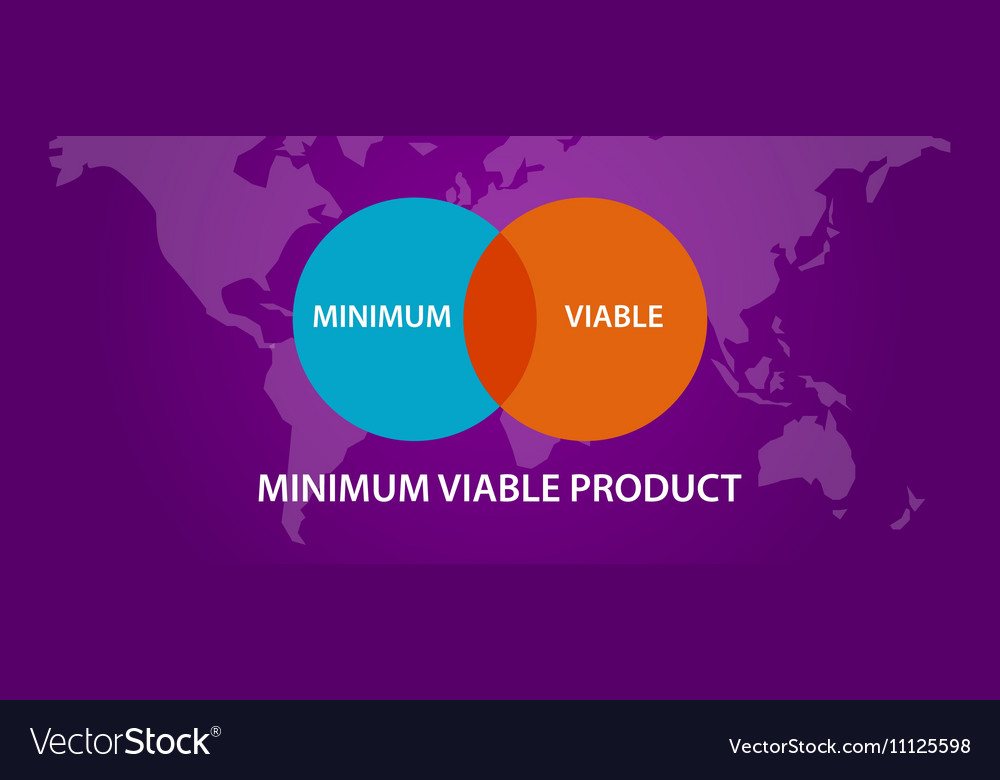 MINIMUM

VIABLE

MINIMUM VIABLE PRODUCT

VectorStock®

VectorStock.com/11125598